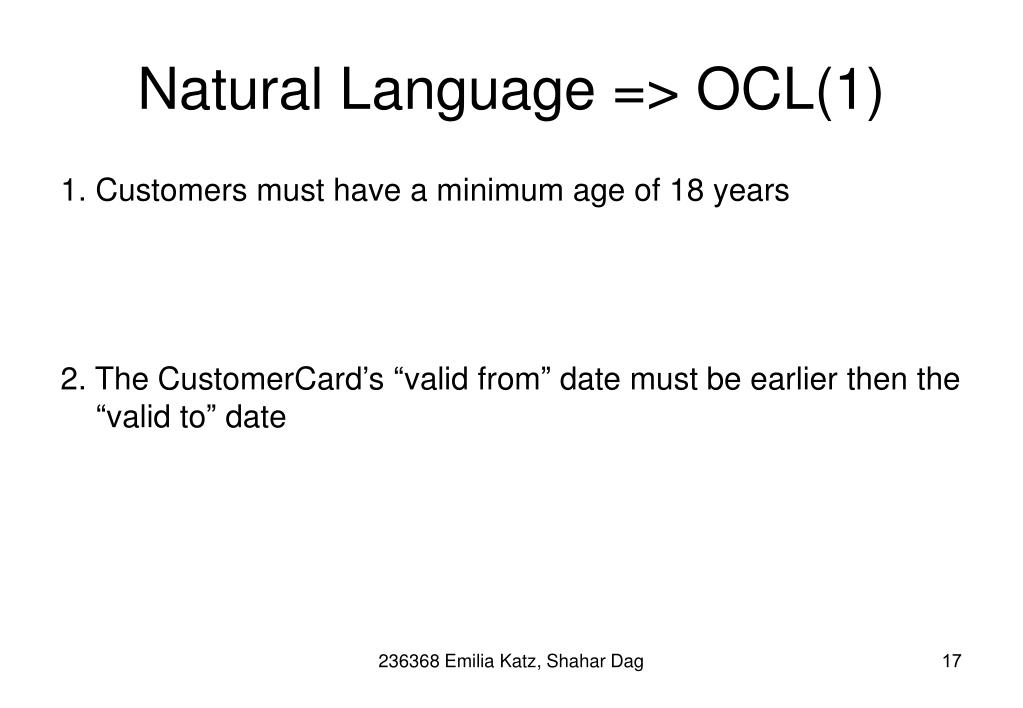 Natural Language => OCL(1)

1. Customers must have a minimum age of 18 years

2. The CustomerCard’s “valid from” date must be earlier then the “valid to” date

236368 Emilia Katz, Shahar Dag

17